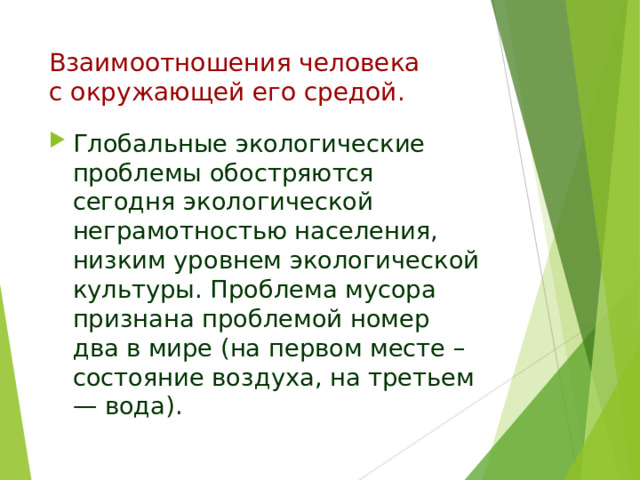 Взаимоотношения человека с окружающей его средой.

Глобальные экологические проблемы обостряются сегодня экологической неграмотностью населения, низким уровнем экологической культуры. Проблема мусора признана проблемой номер два в мире (на первом месте – состояние воздуха, на третьем — вода).